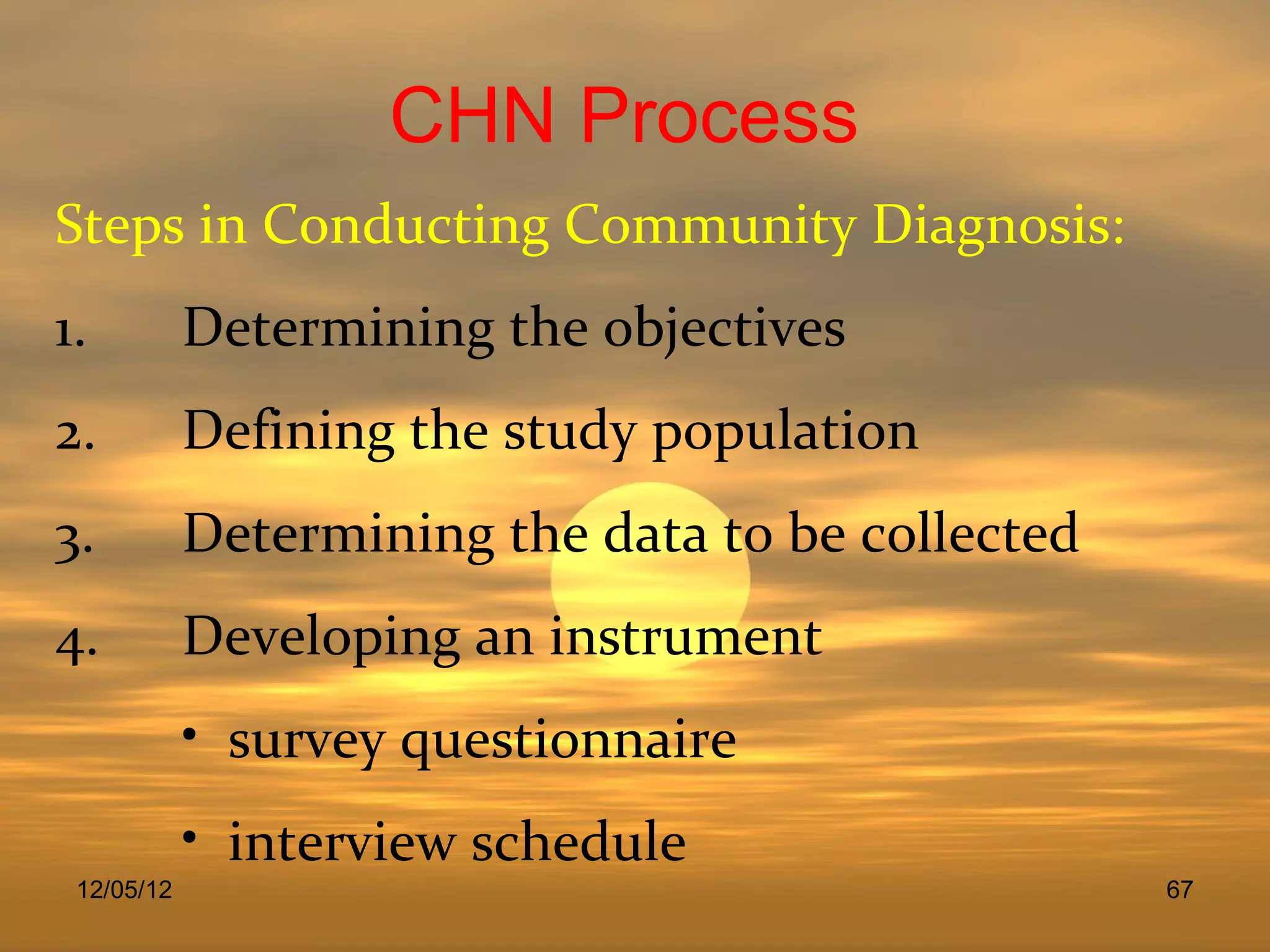 CHN Process

Steps in Conducting Community Diagnosis:

1. Determining the objectives
2. Defining the study population
3. Determining the data to be collected
4. Developing an instrument
• survey questionnaire
• interview schedule

12/05/12

67